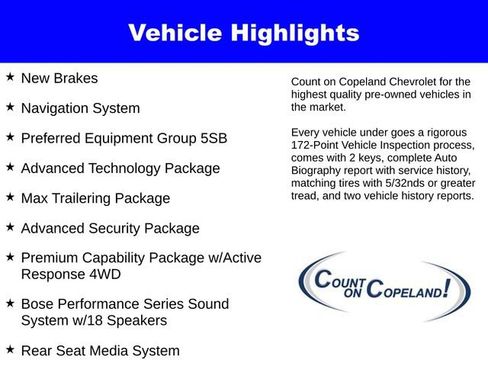 Vehicle Highlights

★ New Brakes

★ Navigation System

★ Preferred Equipment Group 5SB

★ Advanced Technology Package

★ Max Trailering Package

★ Advanced Security Package

★ Premium Capability Package w/Active Response 4WD

★ Bose Performance Series Sound System w/18 Speakers

★ Rear Seat Media System

Count on Copeland Chevrolet for the highest quality pre-owned vehicles in the market.

Every vehicle under goes a rigorous 172-Point Vehicle Inspection process, comes with 2 keys, complete Auto Biography report with service history, matching tires with 5/32nds or greater tread, and two vehicle history reports.

COUNT ON COPELAND!